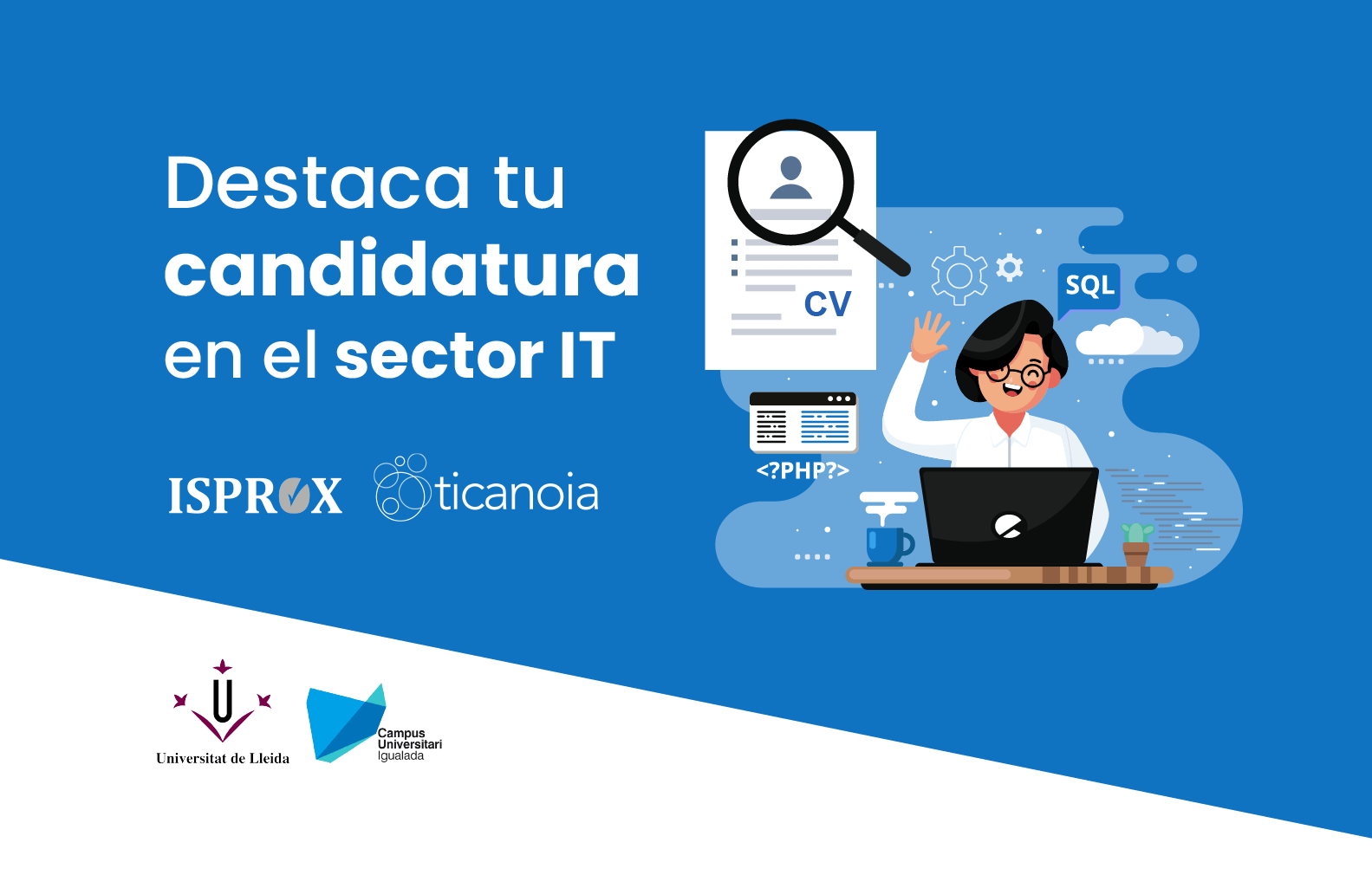 Destaca tu candidatura en el sector IT

ISPROX ticanoia

CV

SQL

<?PHP?>

Universitat de Lleida

Campus Universitari Igualada